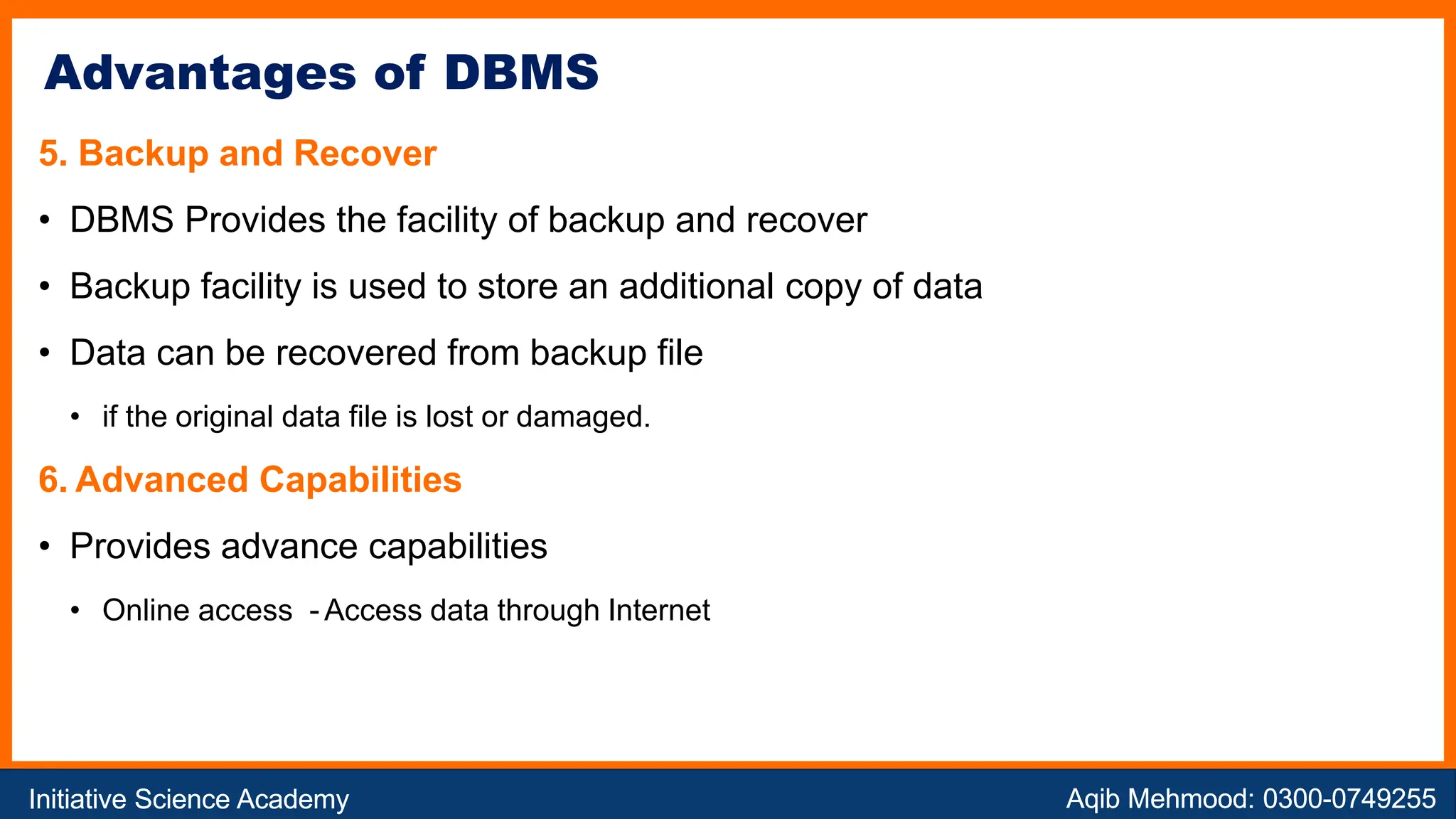 Advantages of DBMS

5. Backup and Recover

• DBMS Provides the facility of backup and recover

• Backup facility is used to store an additional copy of data

• Data can be recovered from backup file

• if the original data file is lost or damaged.

6. Advanced Capabilities

• Provides advance capabilities

• Online access - Access data through Internet

Initiative Science Academy

Aqib Mehmood: 0300-0749255